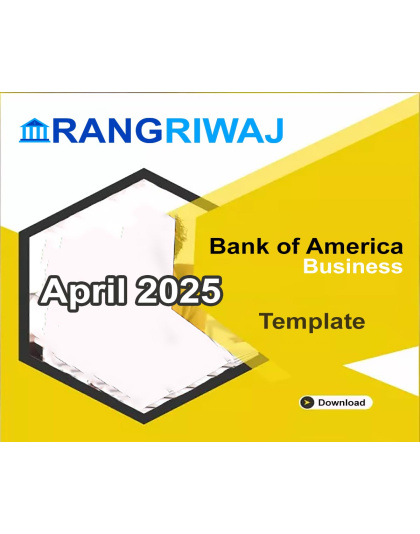 RANGRIWAJ

Bank of America
Business

April 2025

Template

Download